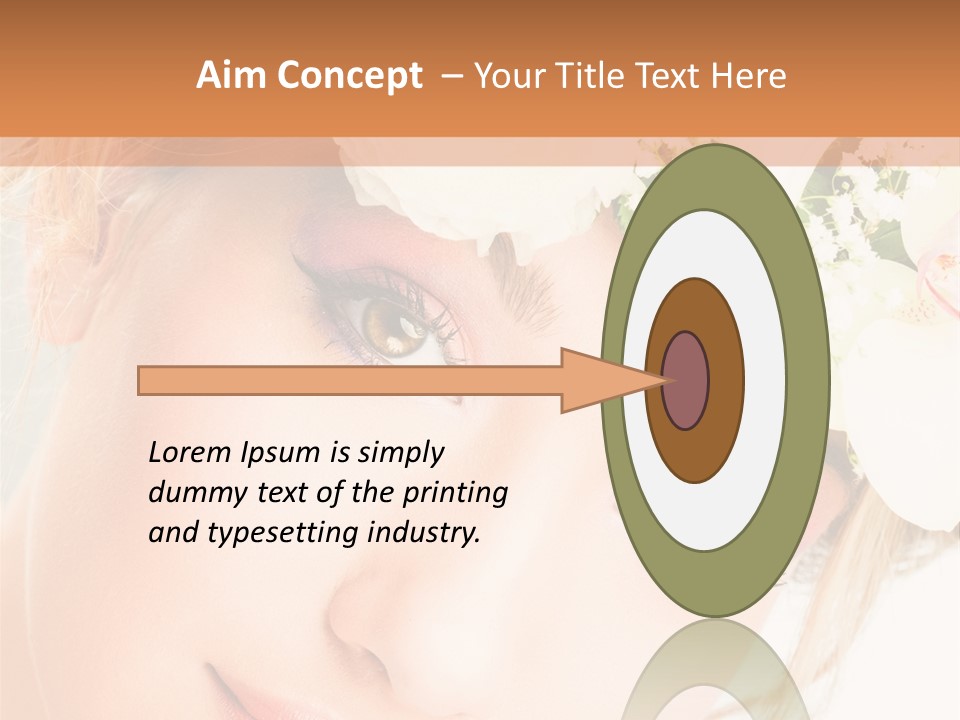 Aim Concept – Your Title Text Here

Lorem Ipsum is simply dummy text of the printing and typesetting industry.